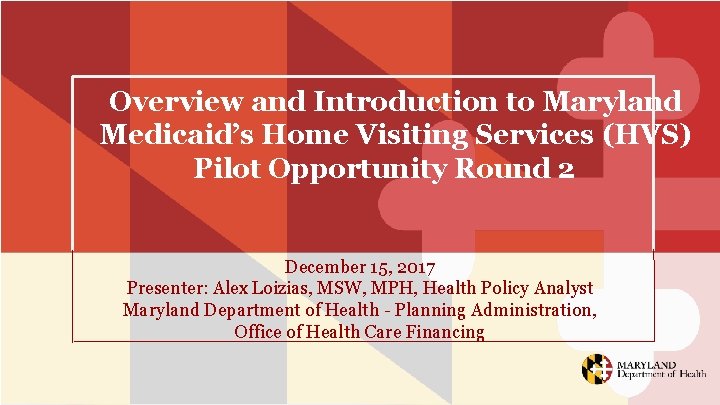 Overview and Introduction to Maryland Medicaid's Home Visiting Services (HVS) Pilot Opportunity Round 2

December 15, 2017
Presenter: Alex Loizias, MSW, MPH, Health Policy Analyst
Maryland Department of Health - Planning Administration, Office of Health Care Financing

MARYLAND
Department of Health